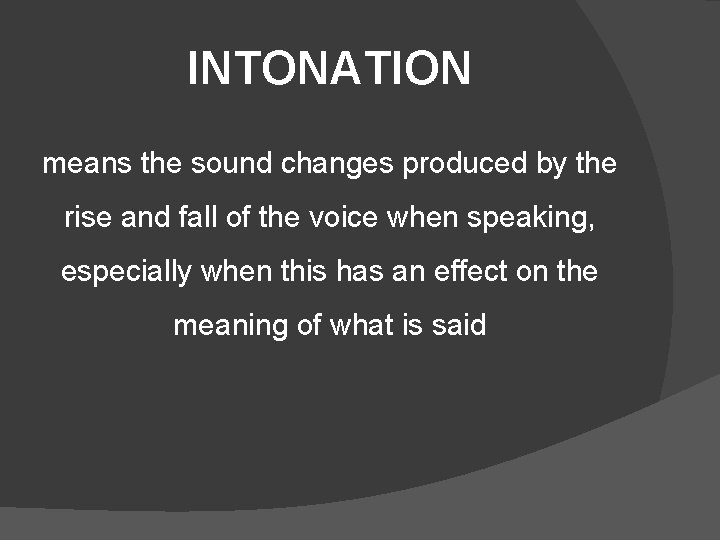 INTONATION

means the sound changes produced by the rise and fall of the voice when speaking, especially when this has an effect on the meaning of what is said